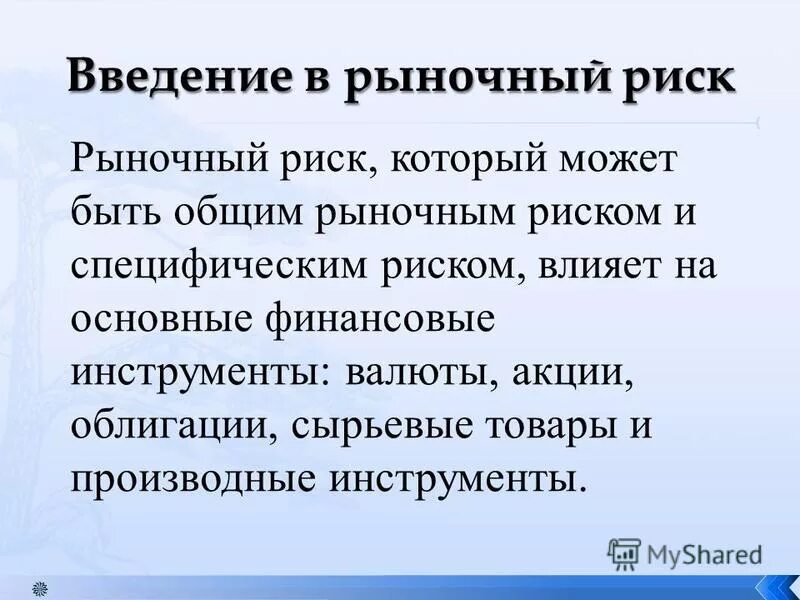 Введение в рыночный риск

Рыночный риск, который может быть общим рыночным риском и специфическим риском, влияет на основные финансовые инструменты: валюты, акции, облигации, сырьевые товары и производные инструменты.

MyShared